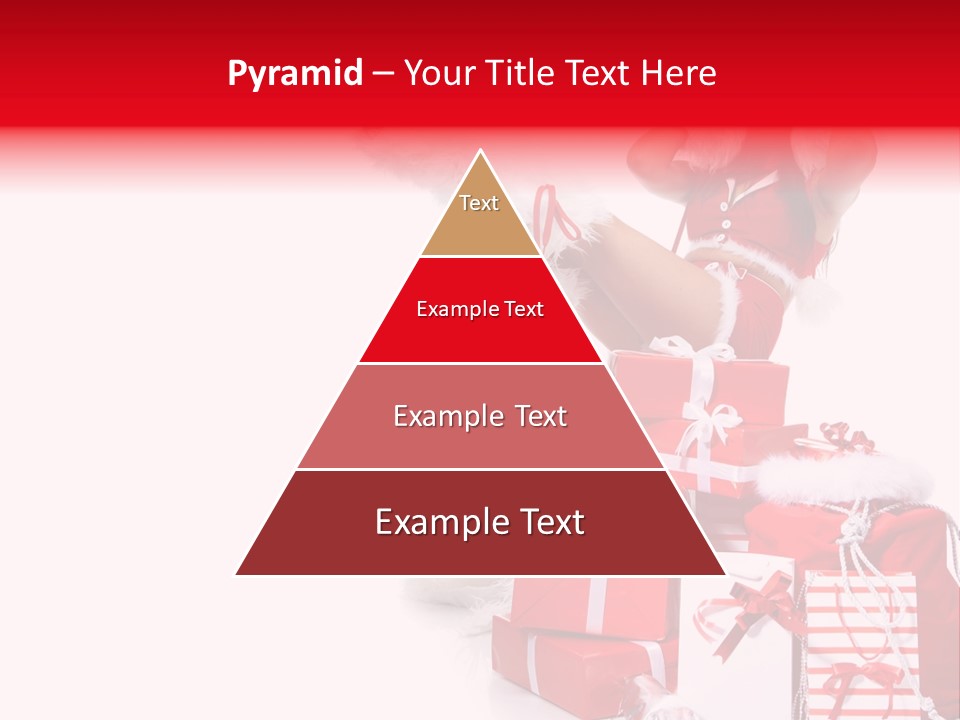 Pyramid – Your Title Text Here

Text

Example Text

Example Text

Example Text